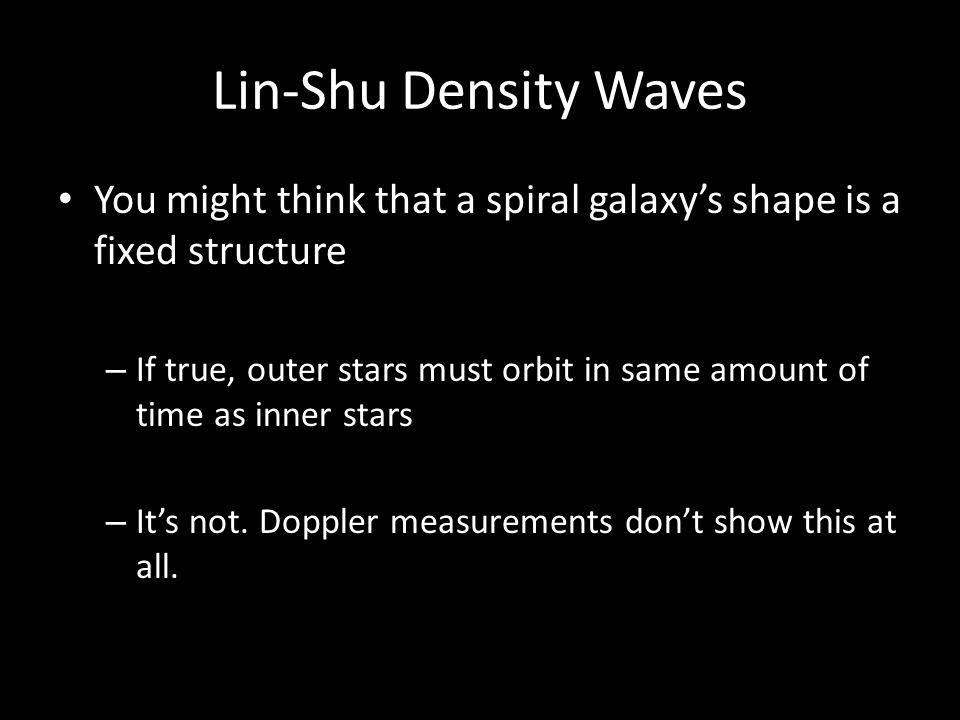 Lin-Shu Density Waves

• You might think that a spiral galaxy’s shape is a fixed structure

– If true, outer stars must orbit in same amount of time as inner stars

– It’s not. Doppler measurements don’t show this at all.